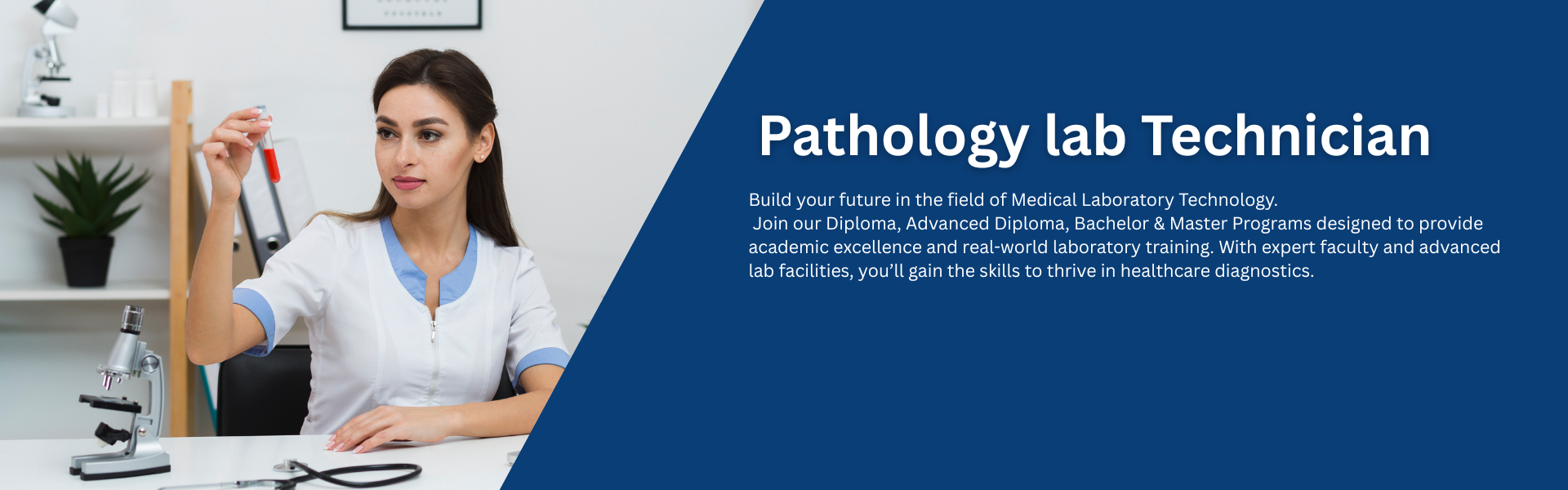 Pathology lab Technician

Build your future in the field of Medical Laboratory Technology.
Join our Diploma, Advanced Diploma, Bachelor & Master Programs designed to provide academic excellence and real-world laboratory training. With expert faculty and advanced lab facilities, you'll gain the skills to thrive in healthcare diagnostics.